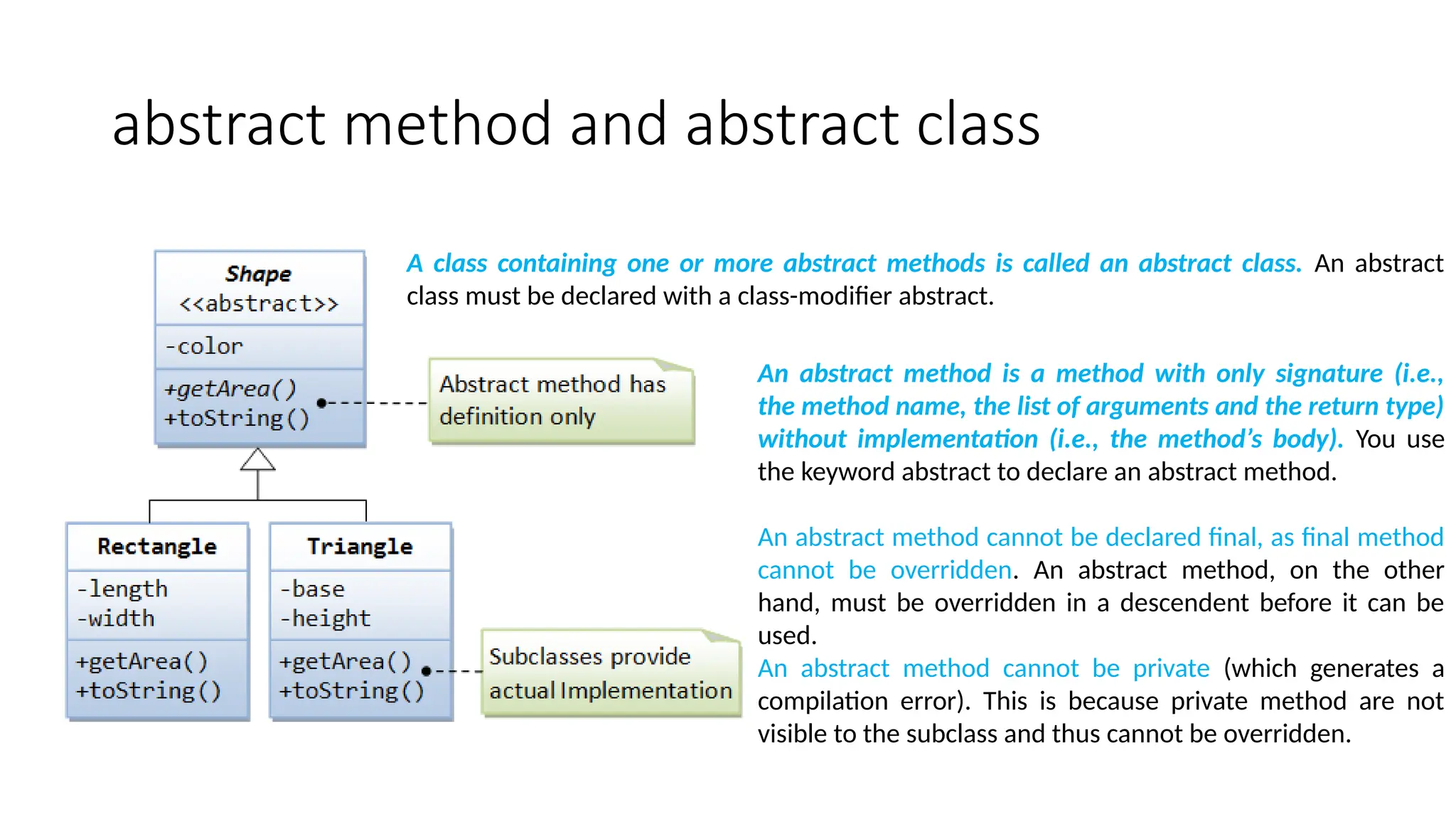 abstract method and abstract class

Shape
<<abstract>>

-color

+getArea()
+toString()

Abstract method has definition only

Rectangle

-length
-width

+getArea()
+toString()

Triangle

-base
-height

+getArea()
+toString()

Subclasses provide actual Implementation

A class containing one or more abstract methods is called an abstract class. An abstract class must be declared with a class-modifier abstract.

An abstract method is a method with only signature (i.e., the method name, the list of arguments and the return type) without implementation (i.e., the method's body). You use the keyword abstract to declare an abstract method.

An abstract method cannot be declared final, as final method cannot be overridden. An abstract method, on the other hand, must be overridden in a descendent before it can be used.
An abstract method cannot be private (which generates a compilation error). This is because private method are not visible to the subclass and thus cannot be overridden.